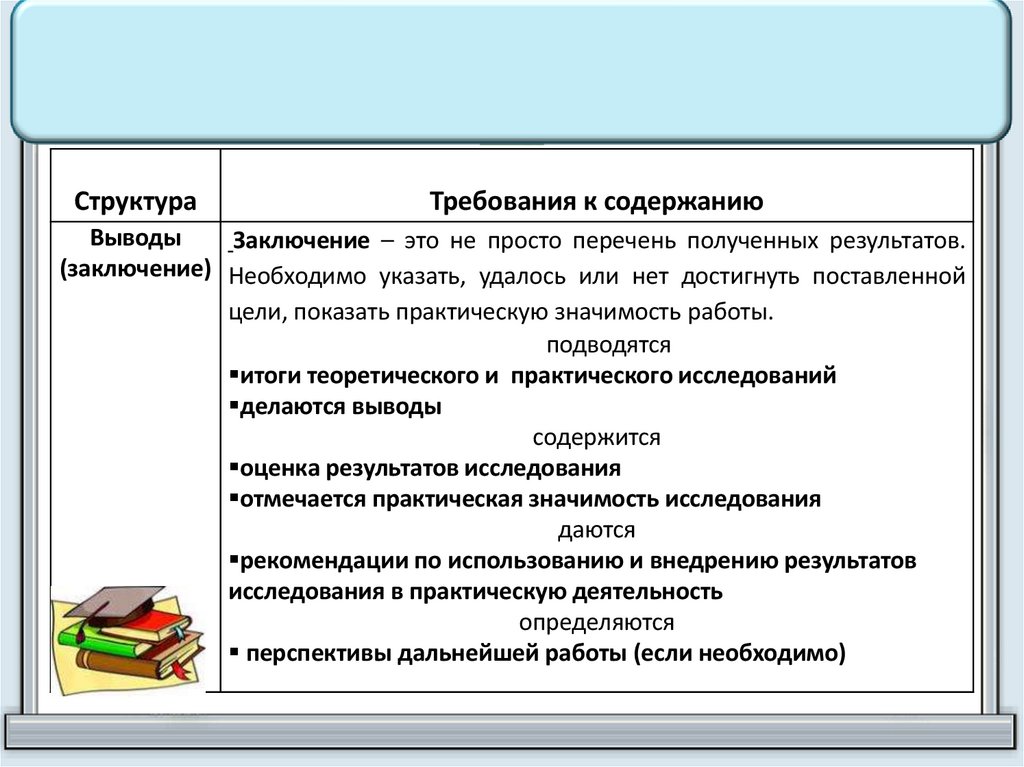 | Структура | Требования к содержанию |
|---|---|
| Выводы (заключение) | Заключение – это не просто перечень полученных результатов. Необходимо указать, удалось или нет достигнуть поставленной цели, показать практическую значимость работы.<br>подводятся<br>▪итоги теоретического и практического исследований<br>▪делаются выводы<br>содержится<br>▪оценка результатов исследования<br>▪отмечается практическая значимость исследования<br>даются<br>▪рекомендации по использованию и внедрению результатов исследования в практическую деятельность<br>определяются<br>▪ перспективы дальнейшей работы (если необходимо) |